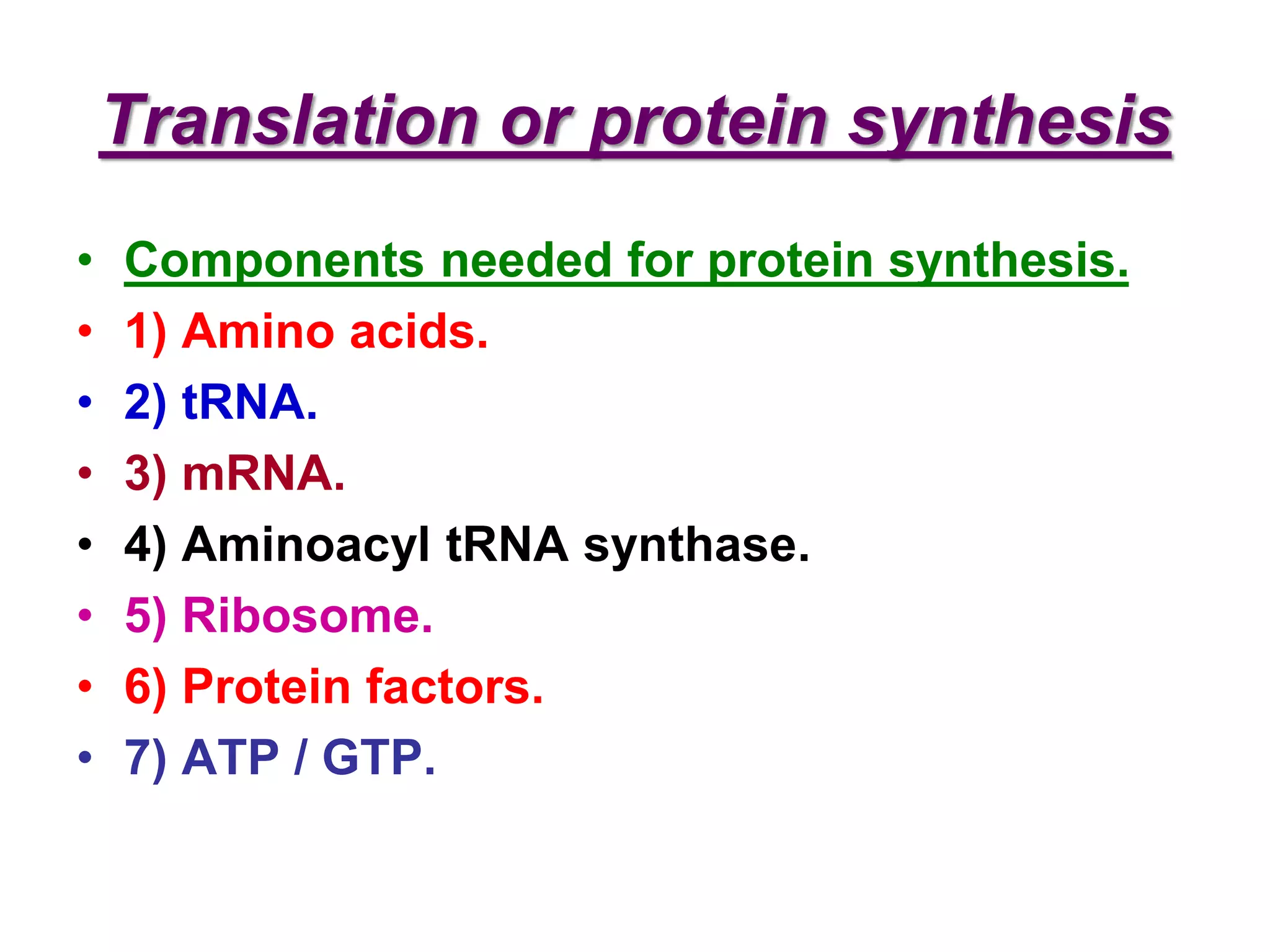 Translation or protein synthesis

• Components needed for protein synthesis.
• 1) Amino acids.
• 2) tRNA.
• 3) mRNA.
• 4) Aminoacyl tRNA synthase.
• 5) Ribosome.
• 6) Protein factors.
• 7) ATP / GTP.